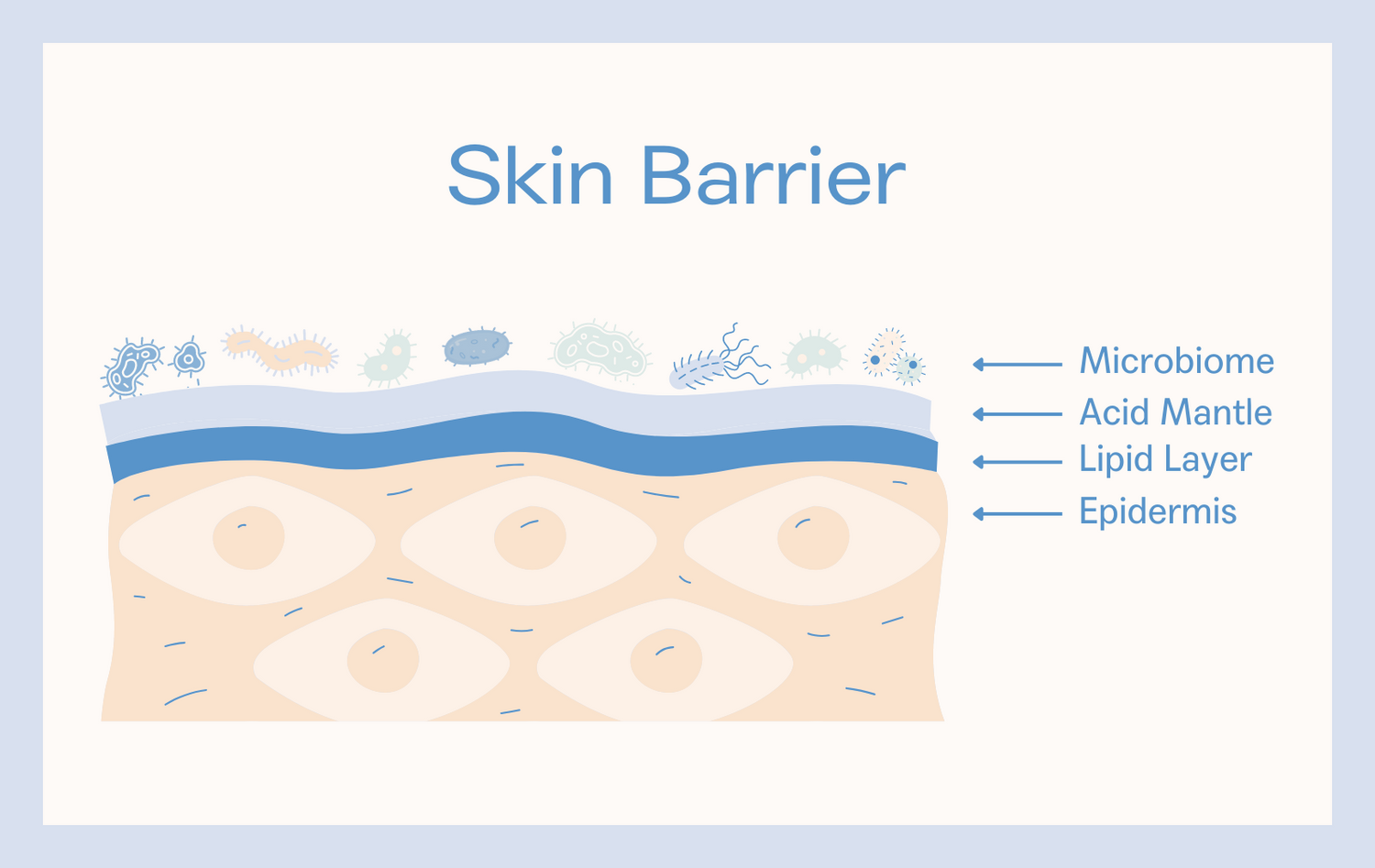 Skin Barrier

Microbiome
Acid Mantle
Lipid Layer
Epidermis